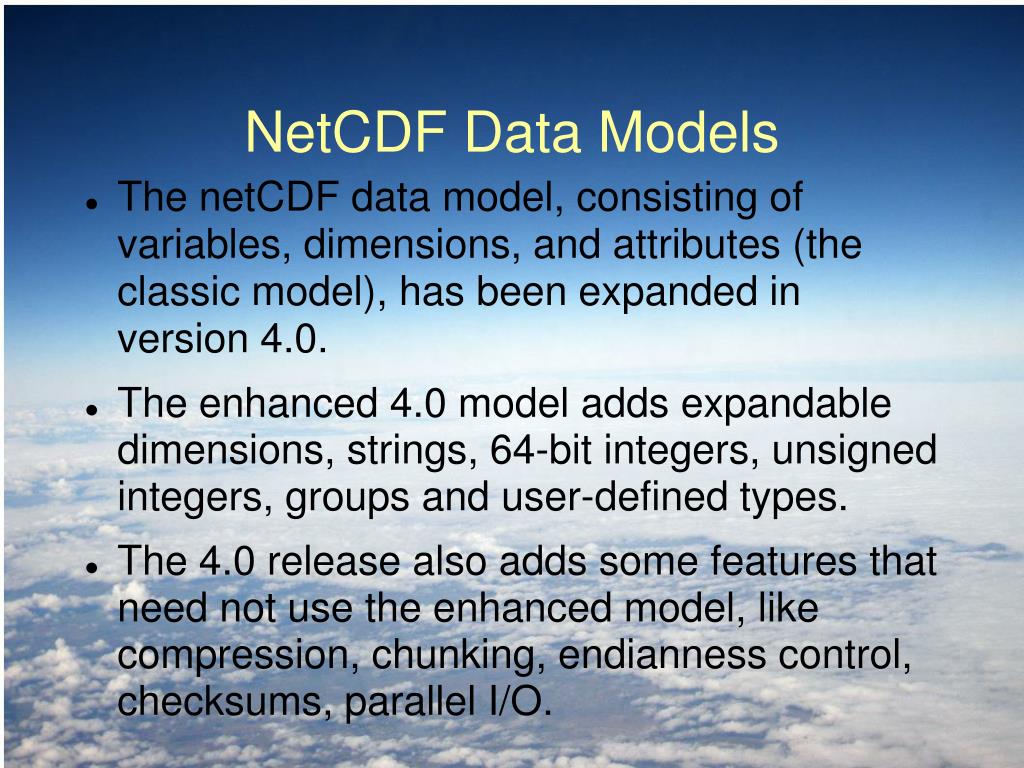 NetCDF Data Models

- The netCDF data model, consisting of variables, dimensions, and attributes (the classic model), has been expanded in version 4.0.
- The enhanced 4.0 model adds expandable dimensions, strings, 64-bit integers, unsigned integers, groups and user-defined types.
- The 4.0 release also adds some features that need not use the enhanced model, like compression, chunking, endianness control, checksums, parallel I/O.